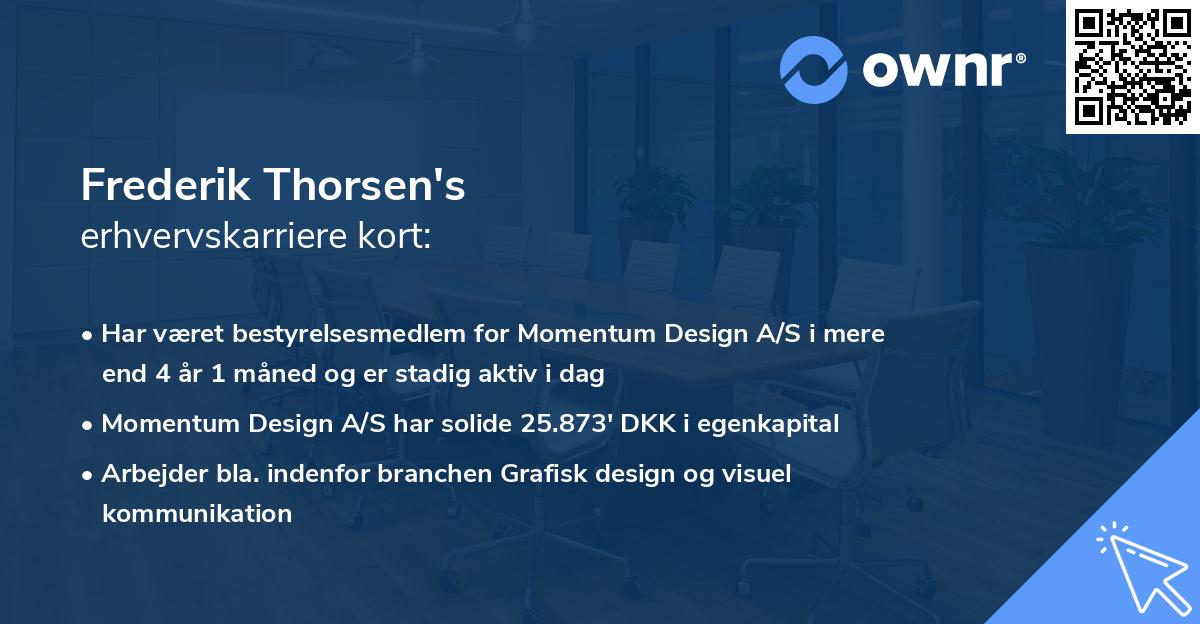 ownr®

Frederik Thorsen's
erhvervskarriere kort:

• Har været bestyrelsesmedlem for Momentum Design A/S i mere end 4 år 1 måned og er stadig aktiv i dag

• Momentum Design A/S har solide 25.873' DKK i egenkapital

• Arbejder bla. indenfor branchen Grafisk design og visuel kommunikation